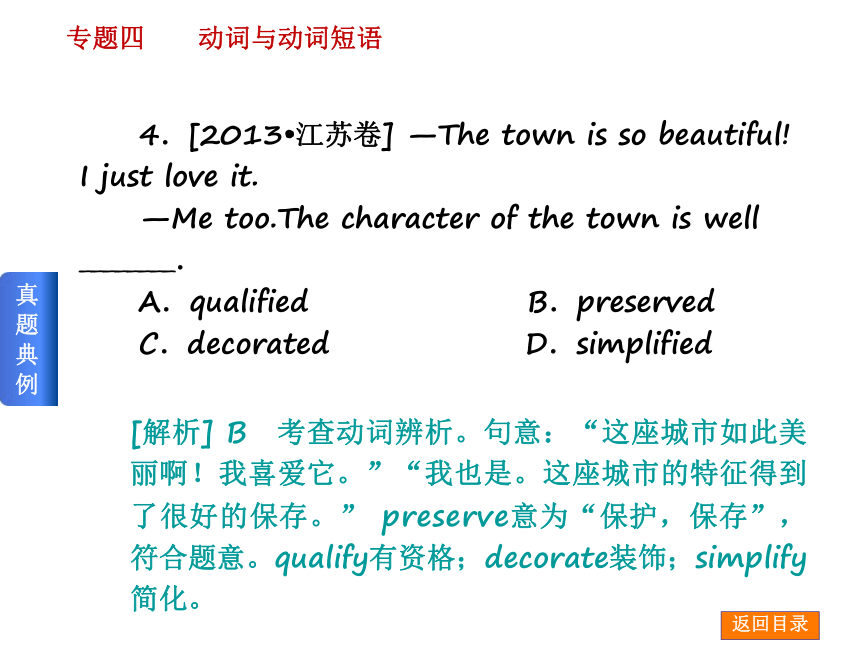 专题四　动词与动词短语

4. [2013•江苏卷] —The town is so beautiful! I just love it.

—Me too.The character of the town is well ______.

A. qualified　B. preserved
C. decorated　D. simplified

真题典例

[解析] B　考查动词辨析。句意：“这座城市如此美丽啊！我喜爱它。”“我也是。这座城市的特征得到了很好的保存。” preserve意为“保护，保存”，符合题意。qualify有资格；decorate装饰；simplify简化。

返回目录